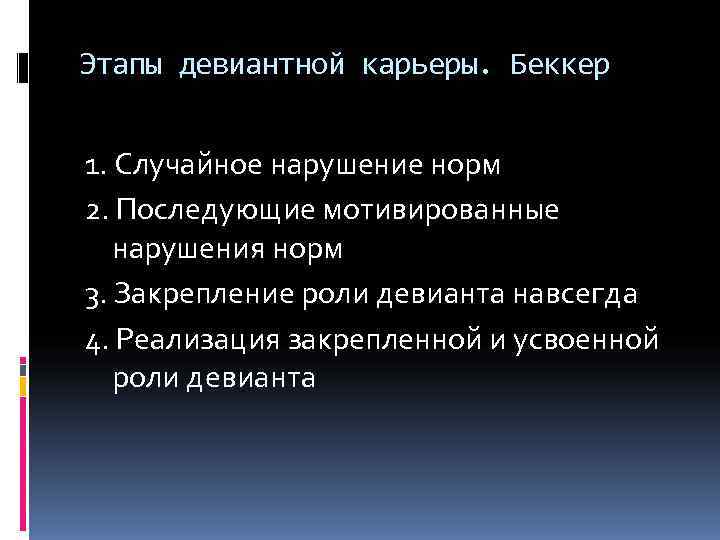 Этапы девиантной карьеры. Беккер

1. Случайное нарушение норм
2. Последующие мотивированные нарушения норм
3. Закрепление роли девианта навсегда
4. Реализация закрепленной и усвоенной роли девианта